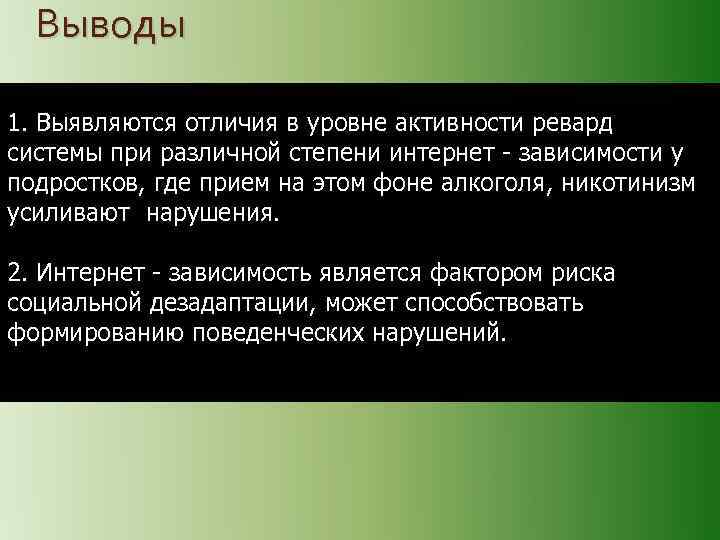 Выводы

1. Выявляются отличия в уровне активности ревард системы при различной степени интернет - зависимости у подростков, где прием на этом фоне алкоголя, никотинизм усиливают нарушения.

2. Интернет - зависимость является фактором риска социальной дезадаптации, может способствовать формированию поведенческих нарушений.